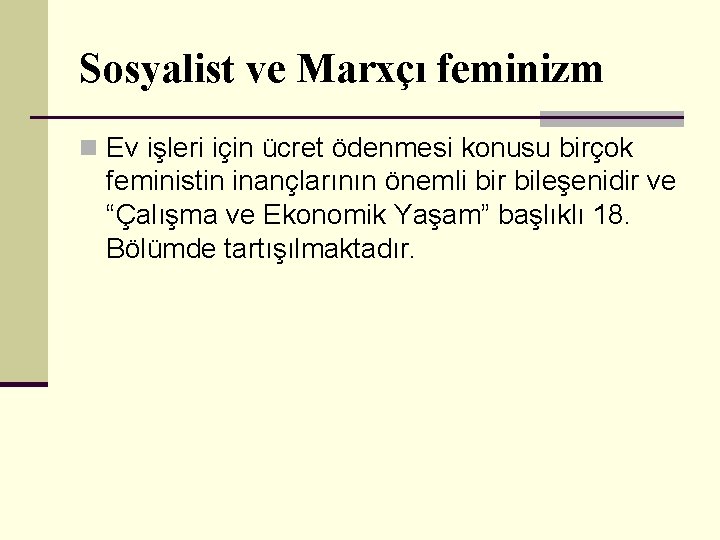 Sosyalist ve Marxçı feminizm

Ev işleri için ücret ödenmesi konusu birçok feministin inançlarının önemli bir bileşenidir ve “Çalışma ve Ekonomik Yaşam” başlıklı 18. Bölümde tartışılmaktadır.